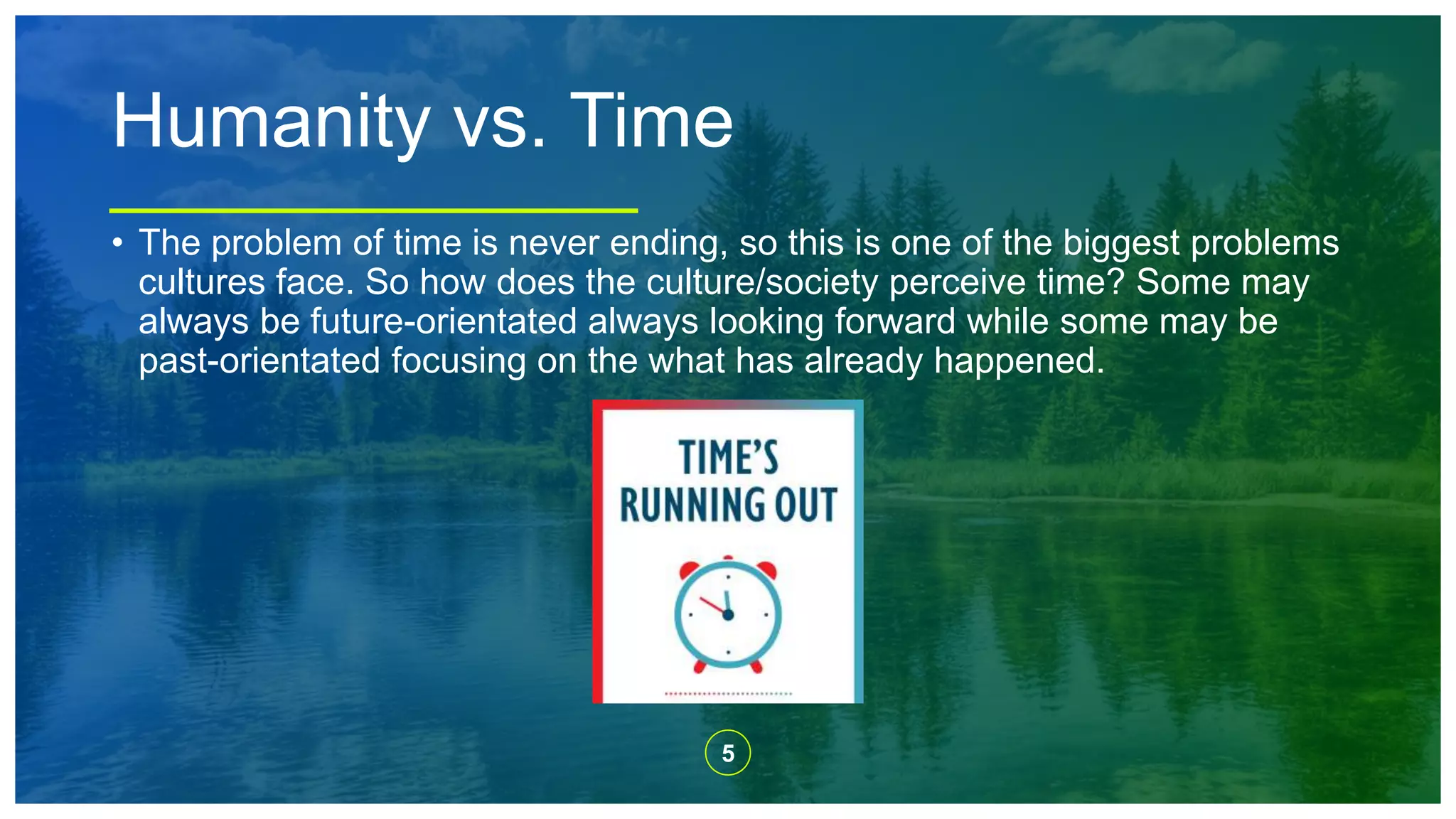 Humanity vs. Time

• The problem of time is never ending, so this is one of the biggest problems cultures face. So how does the culture/society perceive time? Some may always be future-orientated always looking forward while some may be past-orientated focusing on the what has already happened.

TIME'S RUNNING OUT

5